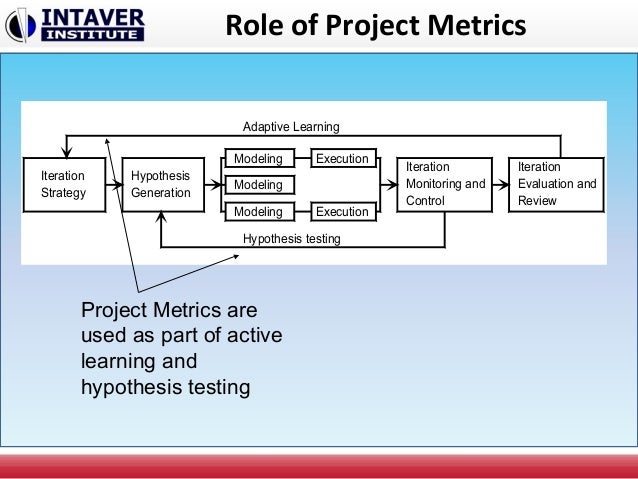 INTAVER INSTITUTE

Role of Project Metrics

Adaptive Learning

Iteration Strategy

Hypothesis Generation

Modeling

Execution

Modeling

Modeling

Execution

Iteration Monitoring and Control

Iteration Evaluation and Review

Hypothesis testing

Project Metrics are used as part of active learning and hypothesis testing